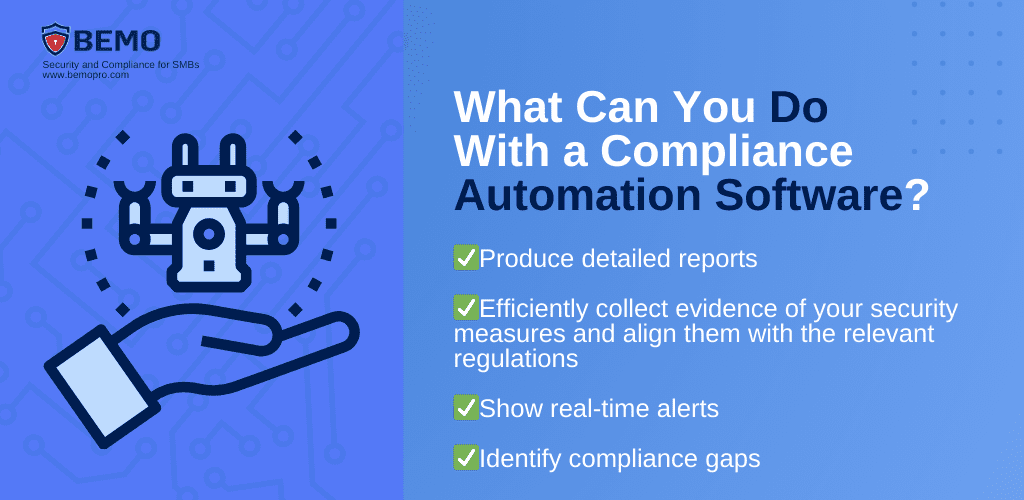 BEMO
Security and Compliance for SMBs
www.bemopro.com

What Can You Do With a Compliance Automation Software?

✅Produce detailed reports

✅Efficiently collect evidence of your security measures and align them with the relevant regulations

✅Show real-time alerts

✅Identify compliance gaps